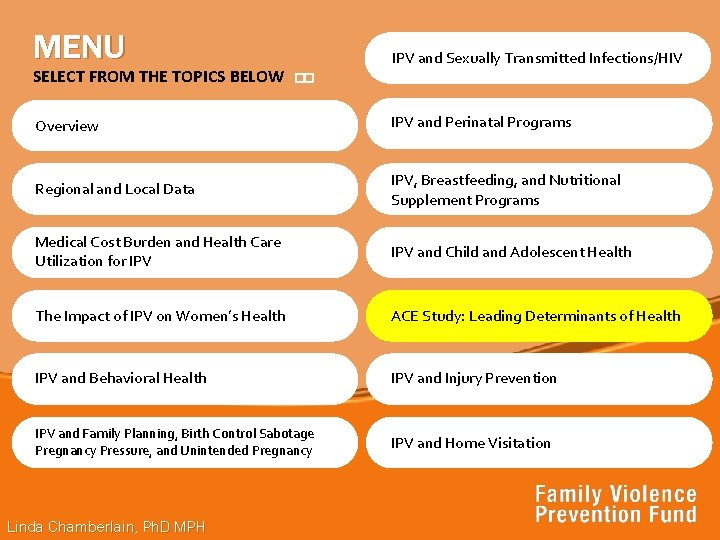 MENU
SELECT FROM THE TOPICS BELOW

Overview

Regional and Local Data

Medical Cost Burden and Health Care Utilization for IPV

The Impact of IPV on Women's Health

IPV and Behavioral Health

IPV and Family Planning, Birth Control Sabotage Pregnancy Pressure, and Unintended Pregnancy

IPV and Sexually Transmitted Infections/HIV

IPV and Perinatal Programs

IPV, Breastfeeding, and Nutritional Supplement Programs

IPV and Child and Adolescent Health

ACE Study: Leading Determinants of Health

IPV and Injury Prevention

IPV and Home Visitation

Family Violence Prevention Fund

Linda Chamberlain, PhD MPH